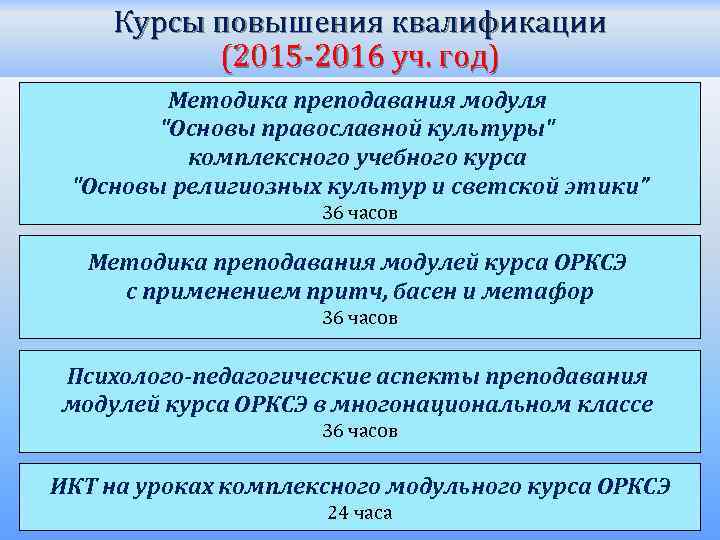 Курсы повышения квалификации
(2015-2016 уч. год)

Методика преподавания модуля
"Основы православной культуры"
комплексного учебного курса
"Основы религиозных культур и светской этики"
36 часов

Методика преподавания модулей курса ОРКСЭ
с применением притч, басен и метафор
36 часов

Психолого-педагогические аспекты преподавания
модулей курса ОРКСЭ в многонациональном классе
36 часов

ИКТ на уроках комплексного модульного курса ОРКСЭ
24 часа